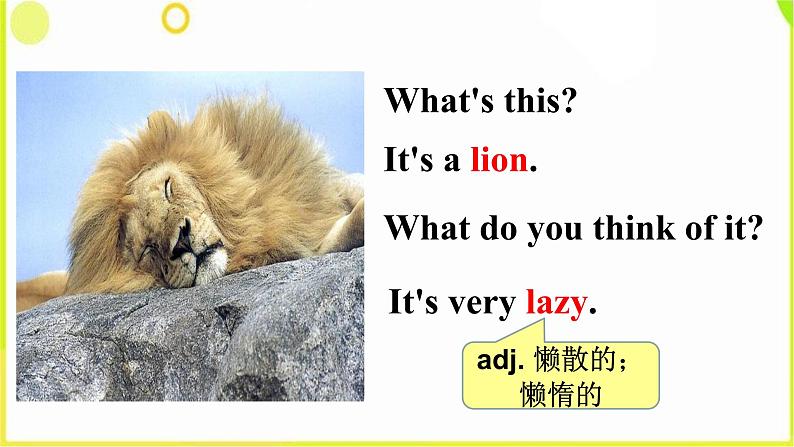 What's this?

It's a lion.

What do you think of it?

It's very lazy.

adj. 懒散的；懒惰的